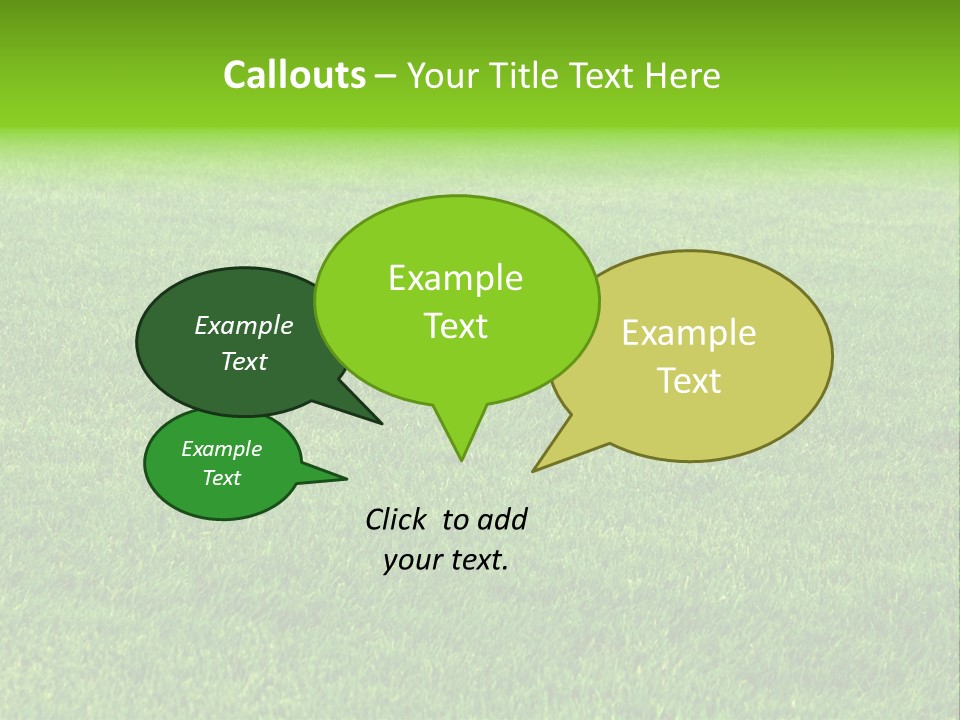 Callouts – Your Title Text Here

Example Text

Example Text

Example Text

Example Text

Click to add your text.